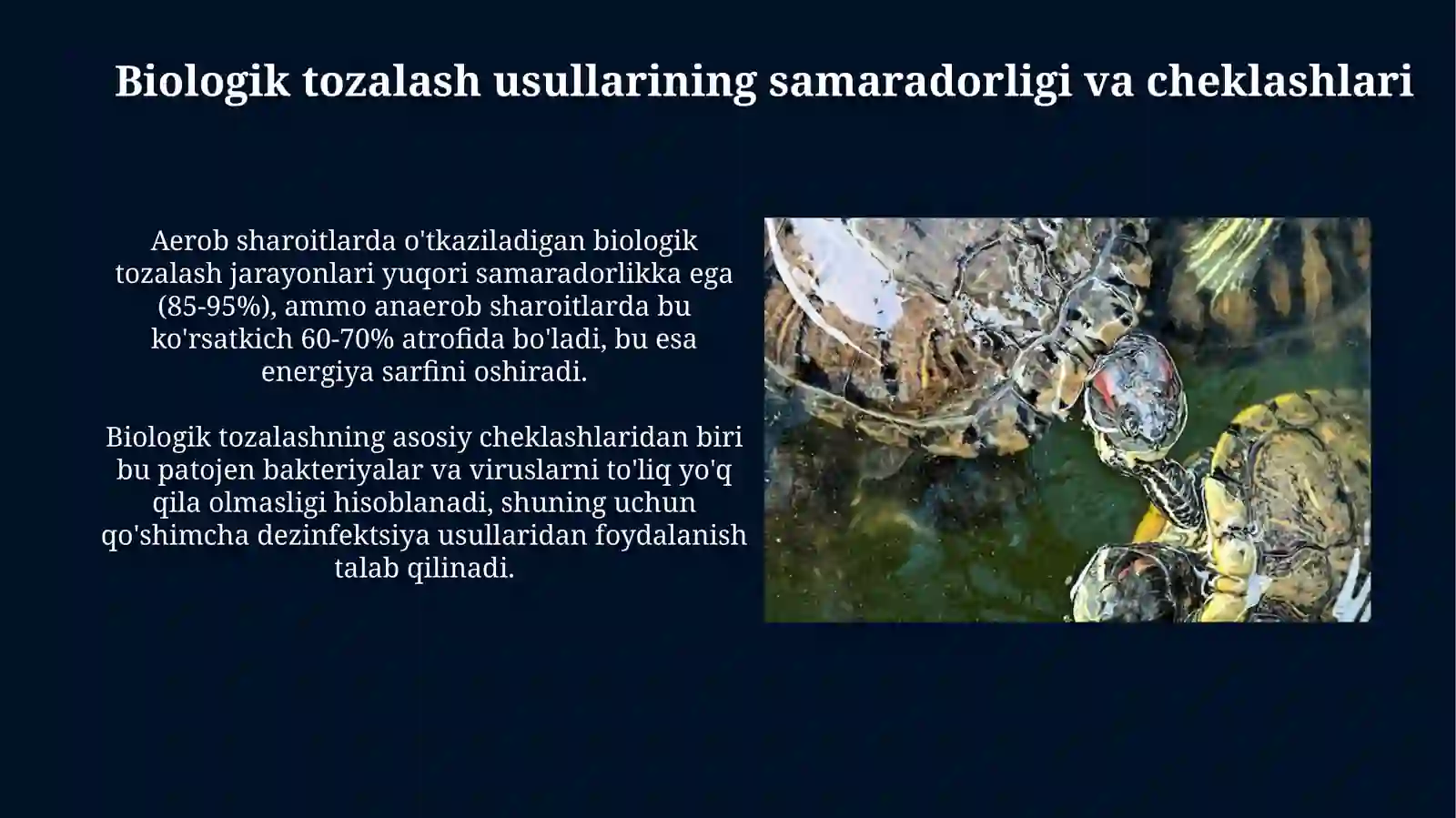 Biologik tozalash usullarining samaradorligi va cheklashlari

Aerob sharoitlarda o'tkaziladigan biologik tozalash jarayonlari yuqori samaradorlikka ega (85-95%), ammo anaerob sharoitlarda bu ko'rsatkich 60-70% atrofida bo'ladi, bu esa energiya sarfini oshiradi.

Biologik tozalashning asosiy cheklashlaridan biri bu patojen bakteriyalar va viruslarni to'liq yo'q qila olmasligi hisoblanadi, shuning uchun qo'shimcha dezinfektsiya usullaridan foydalanish talab qilinadi.